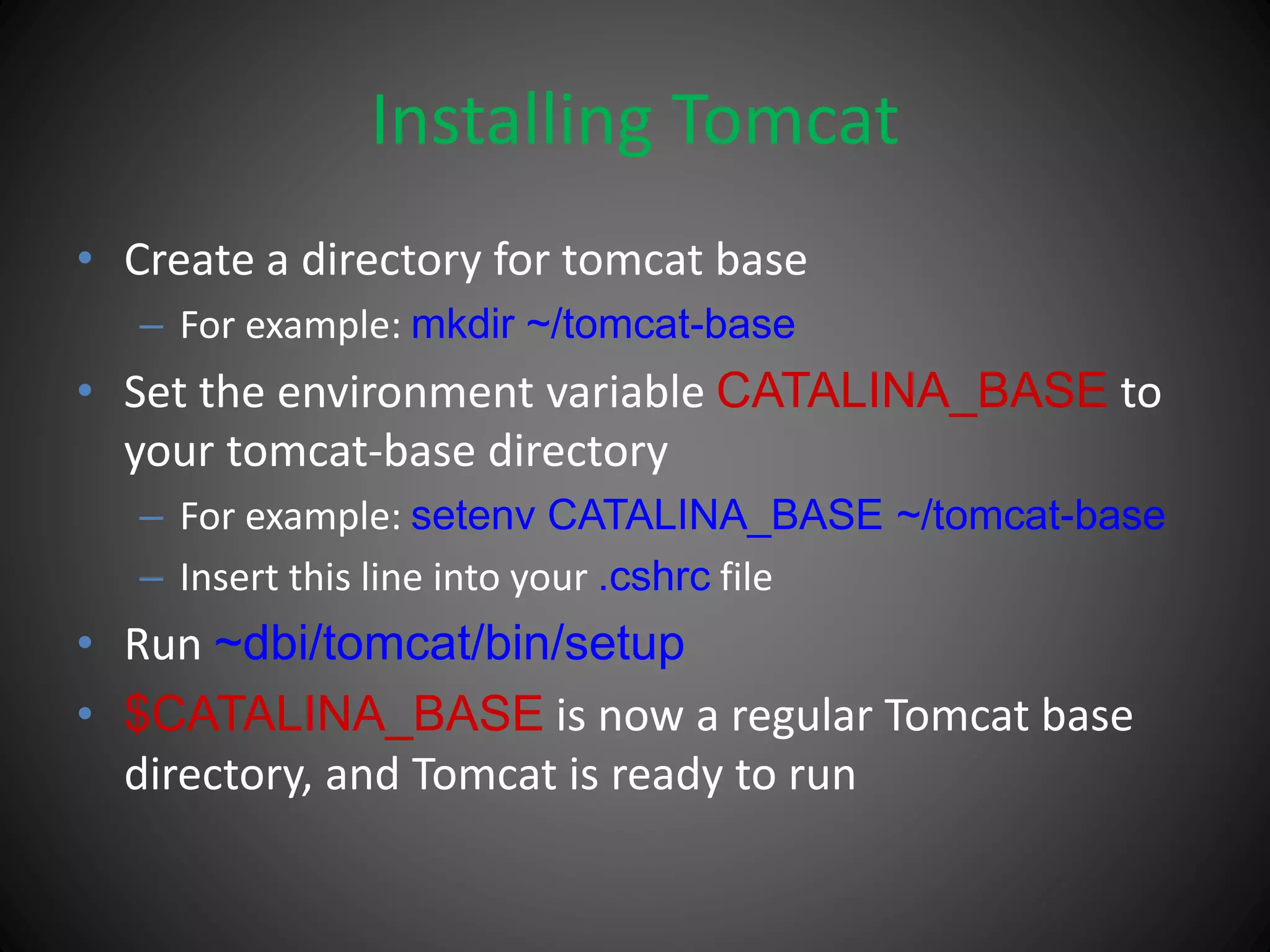 Installing Tomcat

• Create a directory for tomcat base
  – For example: mkdir ~/tomcat-base
• Set the environment variable CATALINA_BASE to your tomcat-base directory
  – For example: setenv CATALINA_BASE ~/tomcat-base
  – Insert this line into your .cshrc file
• Run ~dbi/tomcat/bin/setup
• $CATALINA_BASE is now a regular Tomcat base directory, and Tomcat is ready to run